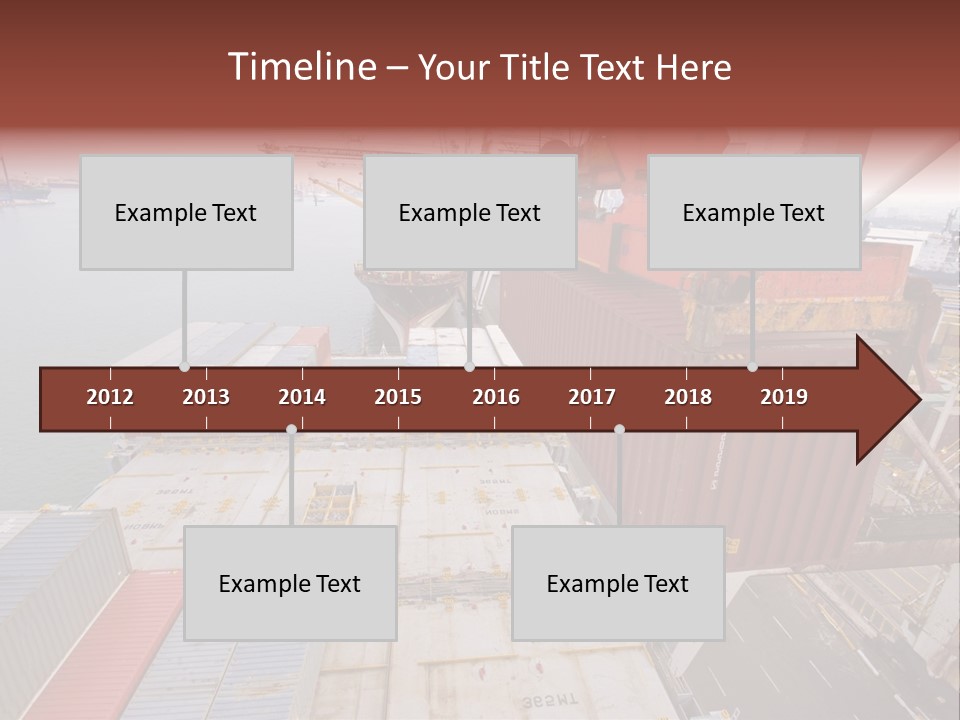 Timeline – Your Title Text Here

Example Text

Example Text

Example Text

2012
2013
2014
2015
2016
2017
2018
2019

Example Text

Example Text